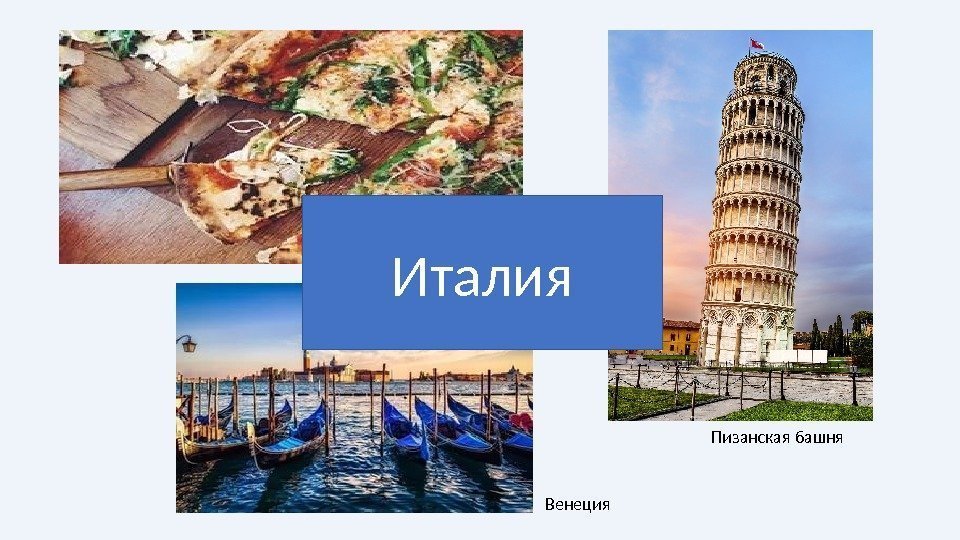 Италия

Пизанская башня

Венеция